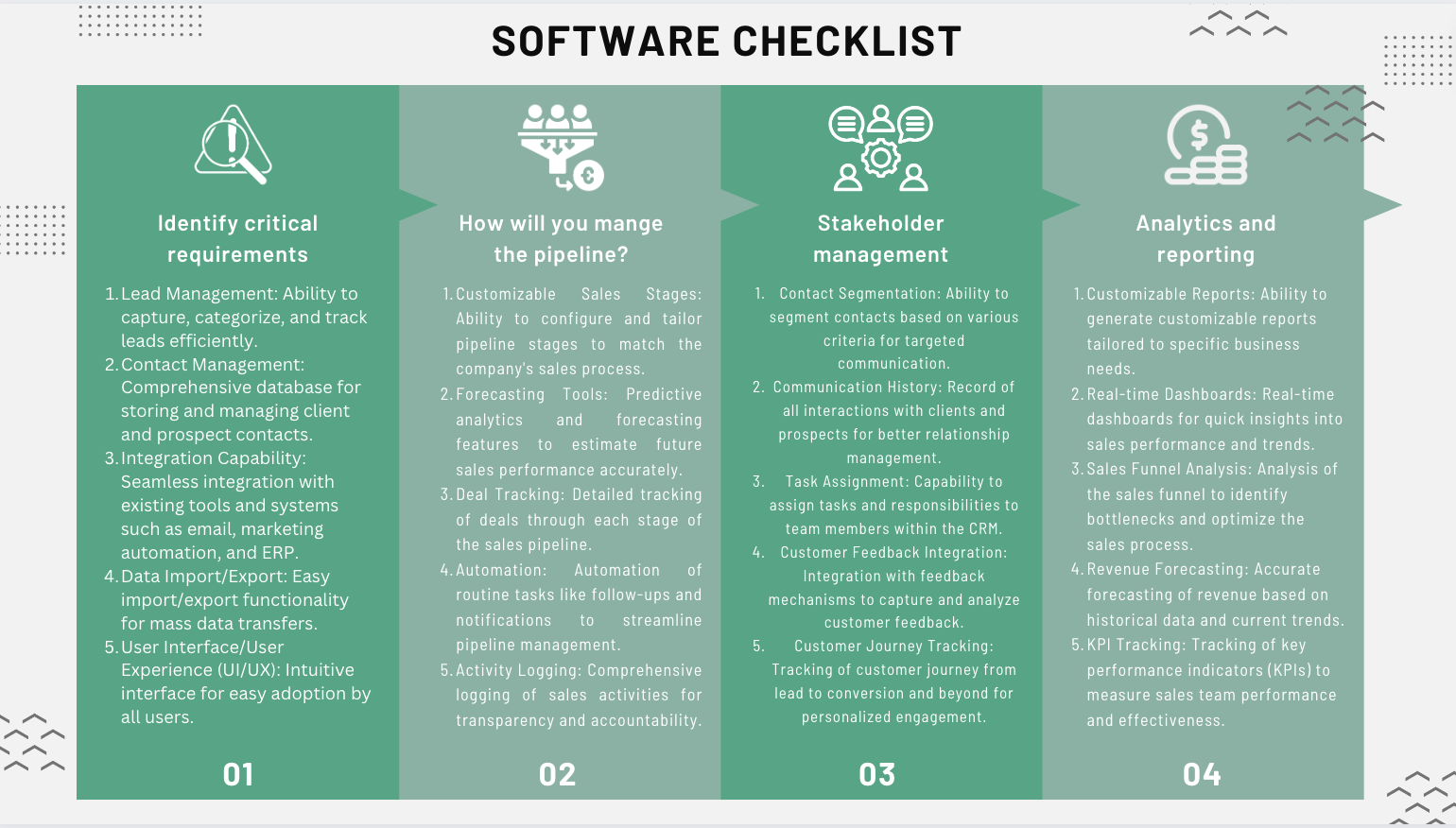 SOFTWARE CHECKLIST

Identify critical requirements

1. Lead Management: Ability to capture, categorize, and track leads efficiently.
2. Contact Management: Comprehensive database for storing and managing client and prospect contacts.
3. Integration Capability: Seamless integration with existing tools and systems such as email, marketing automation, and ERP.
4. Data Import/Export: Easy import/export functionality for mass data transfers.
5. User Interface/User Experience (UI/UX): Intuitive interface for easy adoption by all users.

01

How will you mange the pipeline?

1. Customizable Sales Stages: Ability to configure and tailor pipeline stages to match the company's sales process.
2. Forecasting Tools: Predictive analytics and forecasting features to estimate future sales performance accurately.
3. Deal Tracking: Detailed tracking of deals through each stage of the sales pipeline.
4. Automation: Automation of routine tasks like follow-ups and notifications to streamline pipeline management.
5. Activity Logging: Comprehensive logging of sales activities for transparency and accountability.

02

Stakeholder management

1. Contact Segmentation: Ability to segment contacts based on various criteria for targeted communication.
2. Communication History: Record of all interactions with clients and prospects for better relationship management.
3. Task Assignment: Capability to assign tasks and responsibilities to team members within the CRM.
4. Customer Feedback Integration: Integration with feedback mechanisms to capture and analyze customer feedback.
5. Customer Journey Tracking: Tracking of customer journey from lead to conversion and beyond for personalized engagement.

03

Analytics and reporting

1. Customizable Reports: Ability to generate customizable reports tailored to specific business needs.
2. Real-time Dashboards: Real-time dashboards for quick insights into sales performance and trends.
3. Sales Funnel Analysis: Analysis of the sales funnel to identify bottlenecks and optimize the sales process.
4. Revenue Forecasting: Accurate forecasting of revenue based on historical data and current trends.
5. KPI Tracking: Tracking of key performance indicators (KPIs) to measure sales team performance and effectiveness.

04